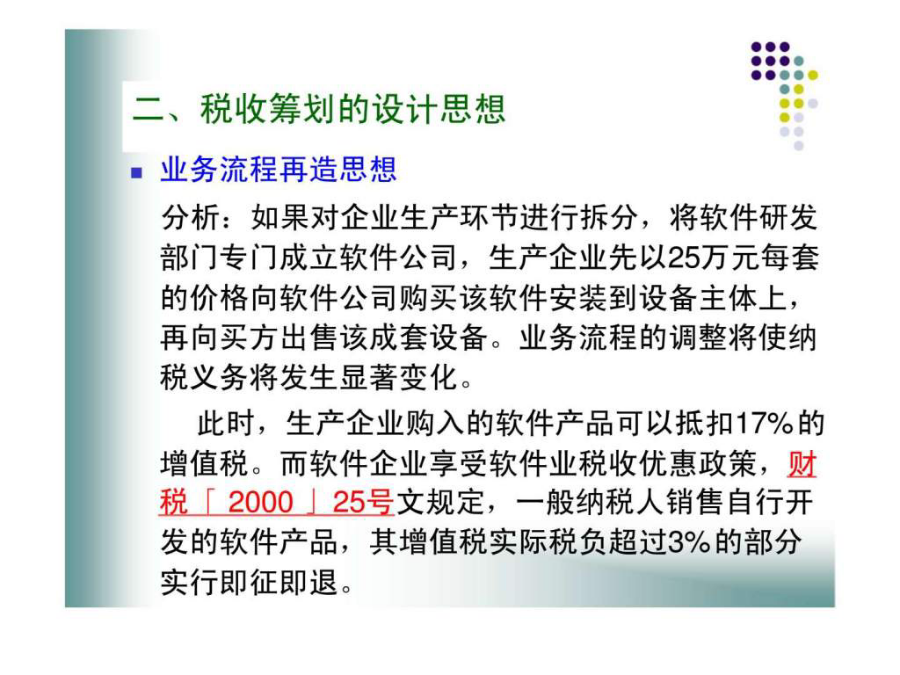 二、税收筹划的设计思想

业务流程再造思想

分析：如果对企业生产环节进行拆分，将软件研发部门专门成立软件公司，生产企业先以25万元每套的价格向软件公司购买该软件安装到设备主体上，再向买方出售该成套设备。业务流程的调整将使纳税义务将发生显著变化。

此时，生产企业购入的软件产品可以抵扣17%的增值税。而软件企业享受软件业税收优惠政策，财税「2000」25号文规定，一般纳税人销售自行开发的软件产品，其增值税实际税负超过3%的部分实行即征即退。